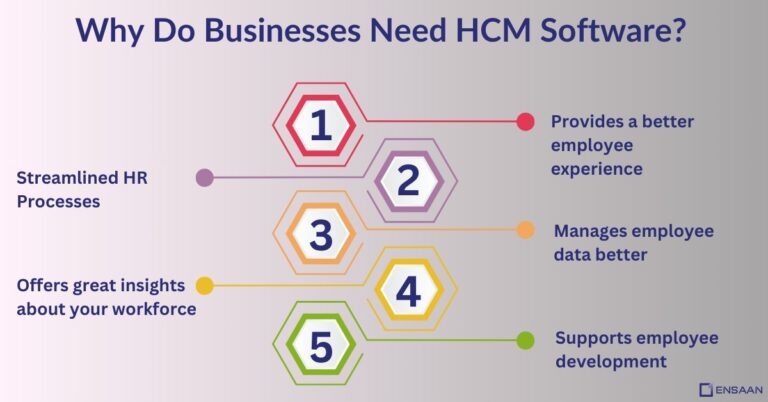 Why Do Businesses Need HCM Software?

1
Provides a better employee experience

2
Streamlined HR Processes

3
Manages employee data better

4
Offers great insights about your workforce

5
Supports employee development

ENSAAN